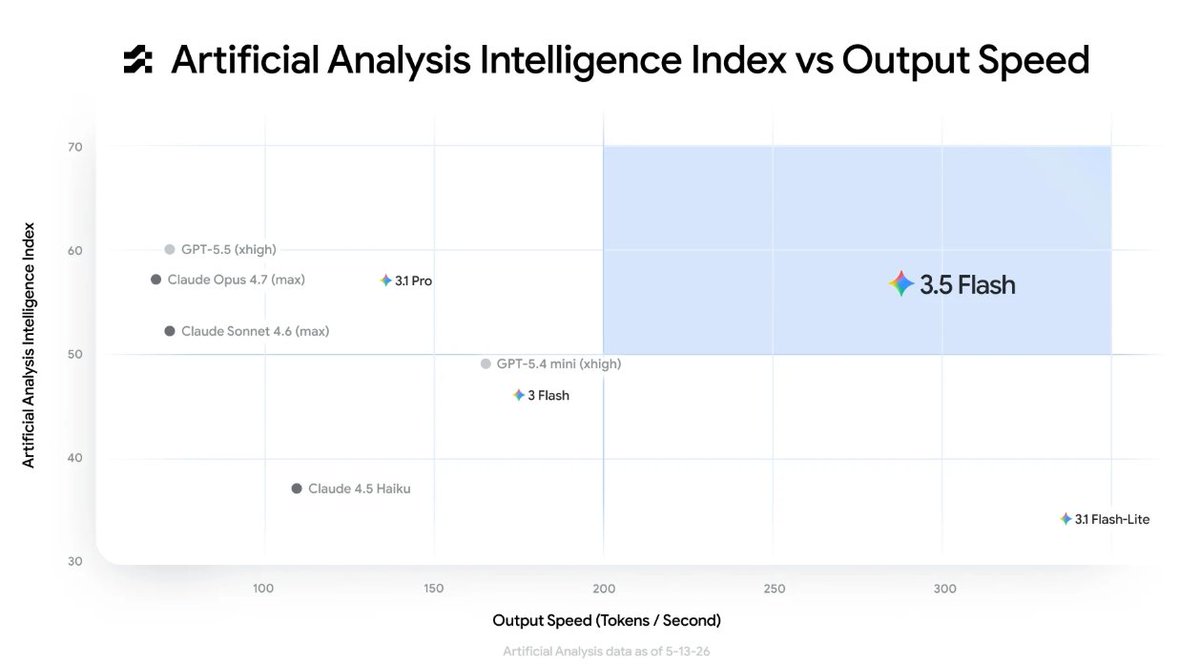 Artificial Analysis Intelligence Index vs Output Speed

Artificial Analysis Intelligence Index

70
60
50
40
30

GPT-5.5 (xhigh)
Claude Opus 4.7 (max)
3.1 Pro
Claude Sonnet 4.6 (max)
GPT-5.4 mini (xhigh)
3 Flash
Claude 4.5 Haiku
3.5 Flash
3.1 Flash-Lite

100
150
200
250
300

Output Speed (Tokens / Second)

Artificial Analysis data as of 5-13-26